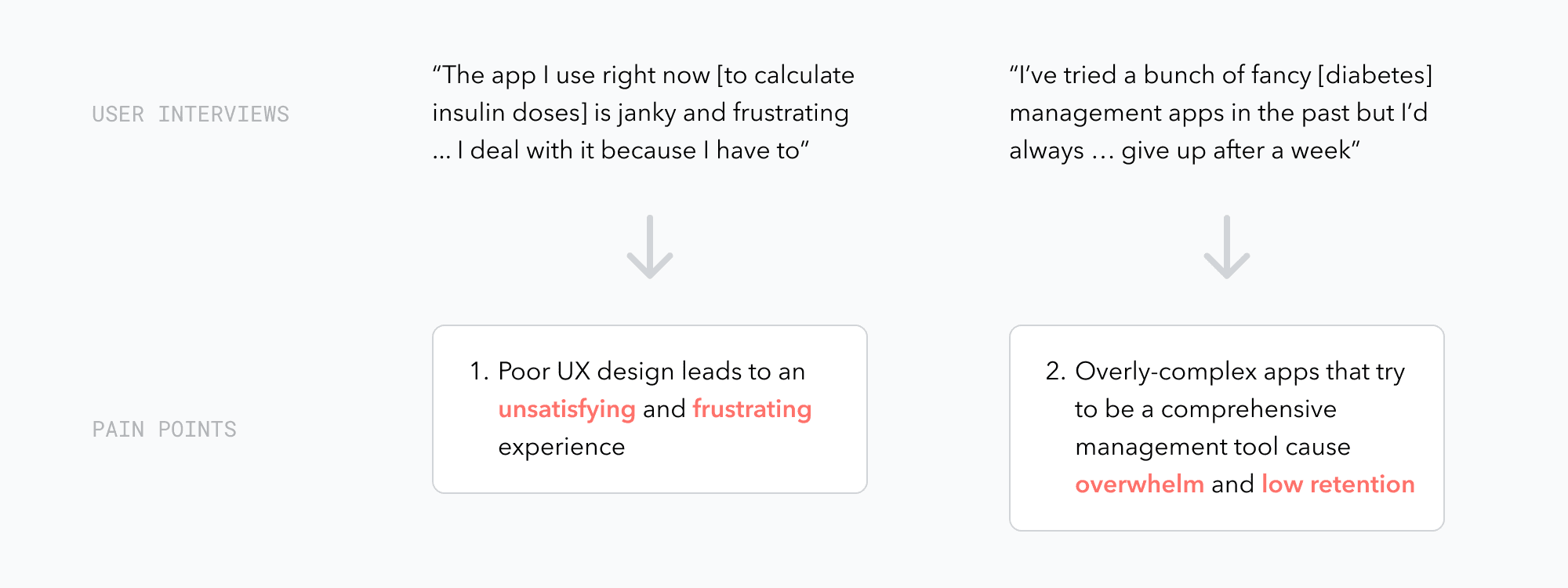 USER INTERVIEWS

“The app I use right now [to calculate insulin doses] is janky and frustrating ... I deal with it because I have to”

“I’ve tried a bunch of fancy [diabetes] management apps in the past but I’d always … give up after a week”

PAIN POINTS

1. Poor UX design leads to an unsatisfying and frustrating experience

2. Overly-complex apps that try to be a comprehensive management tool cause overwhelm and low retention